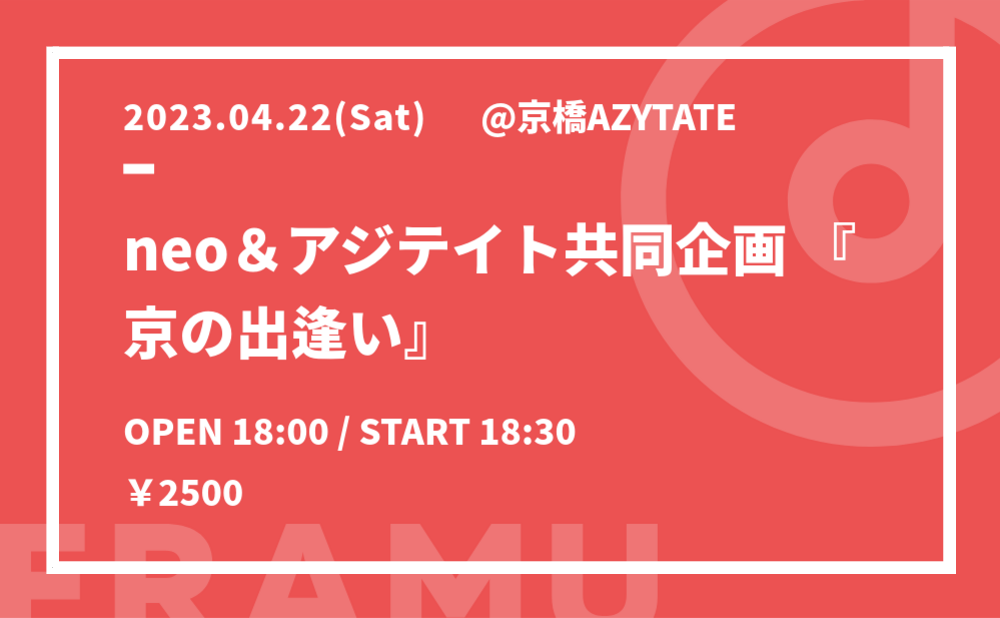 2023.04.22(Sat) @京橋AZYTATE

neo＆アジテイト共同企画 『京の出逢い』

OPEN 18:00 / START 18:30

￥2500

FRAMU